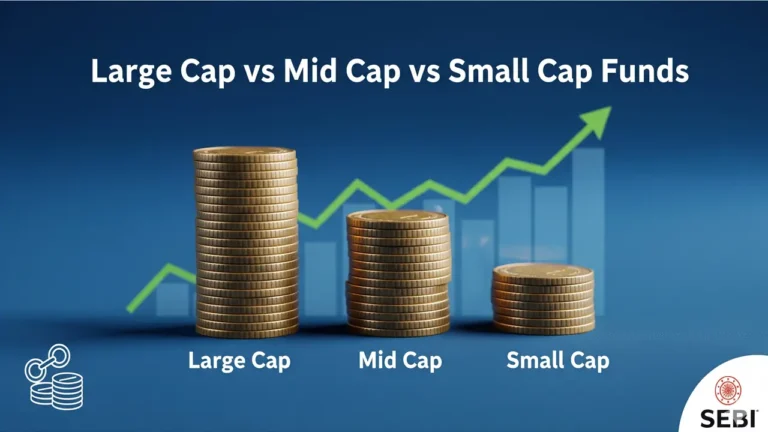 Large Cap vs Mid Cap vs Small Cap Funds

Large Cap

Mid Cap

Small Cap

SEBI